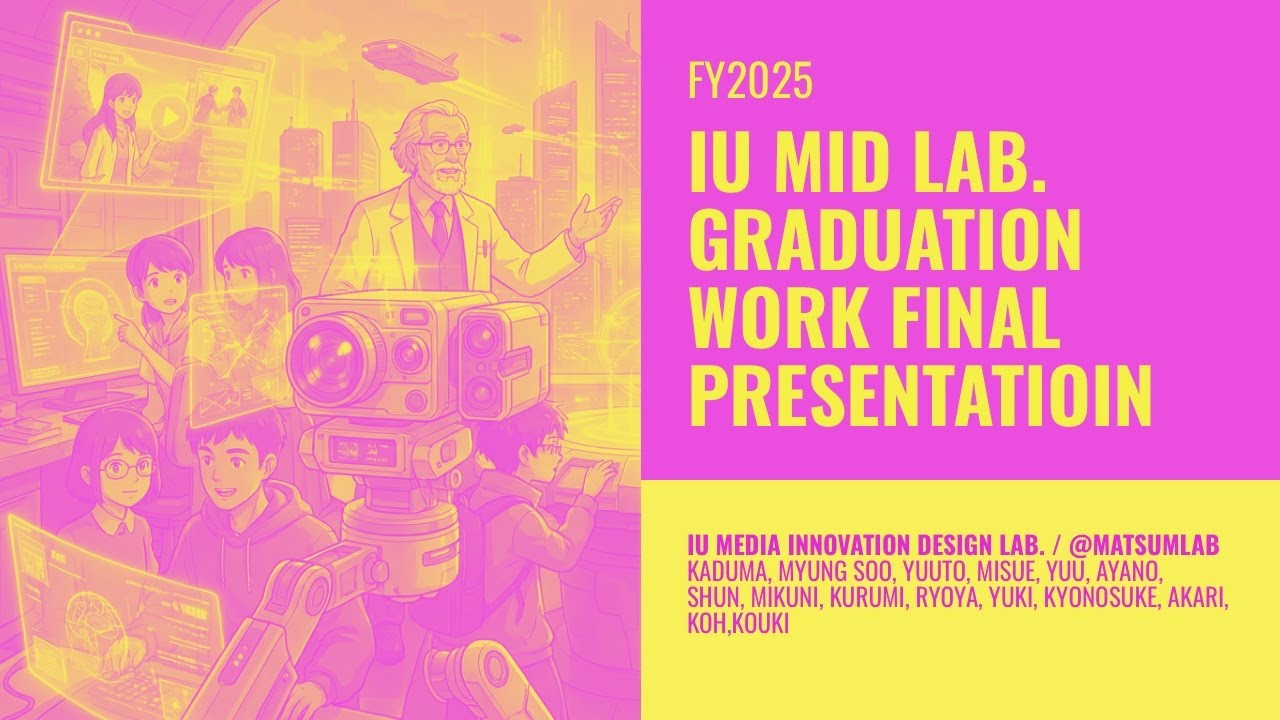 FY2025

IU MID LAB. GRADUATION WORK FINAL PRESENTATIOIN

IU MEDIA INNOVATION DESIGN LAB. / @MATSUMLAB
KADUMA, MYUNG SOO, YUUTO, MISUE, YUU, AYANO, SHUN, MIKUNI, KURUMI, RYOYA, YUKI, KYONOSUKE, AKARI, KOH,KOUKI